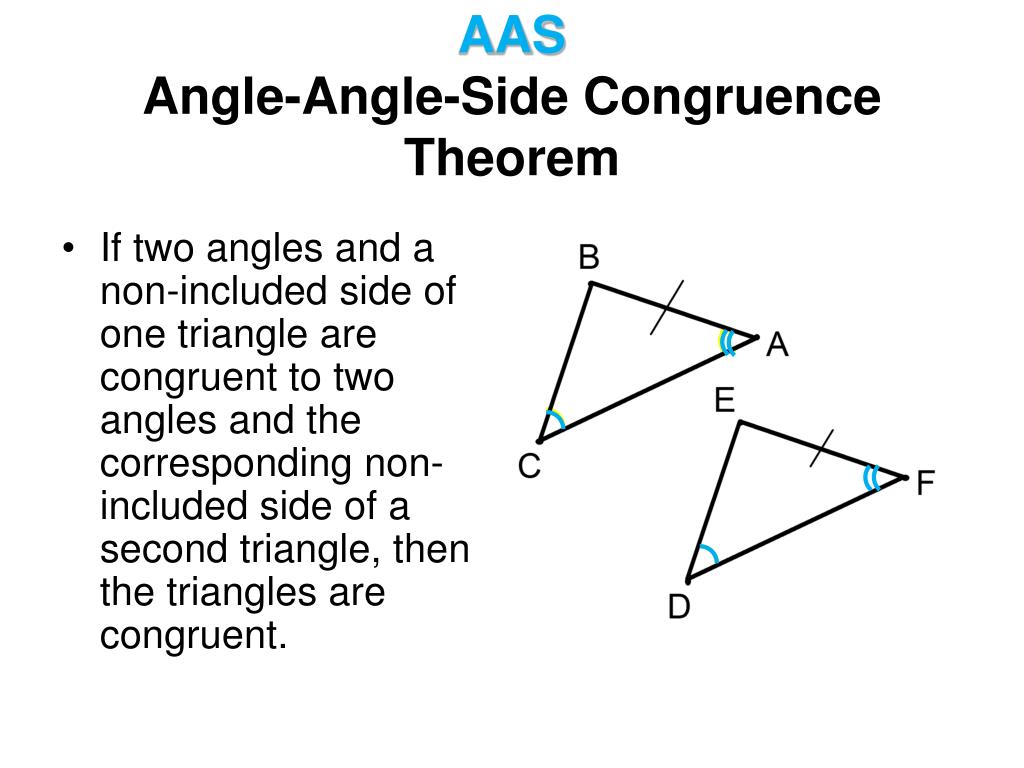 AAS
Angle-Angle-Side Congruence Theorem

• If two angles and a non-included side of one triangle are congruent to two angles and the corresponding non-included side of a second triangle, then the triangles are congruent.

B
A
C
E
F
D